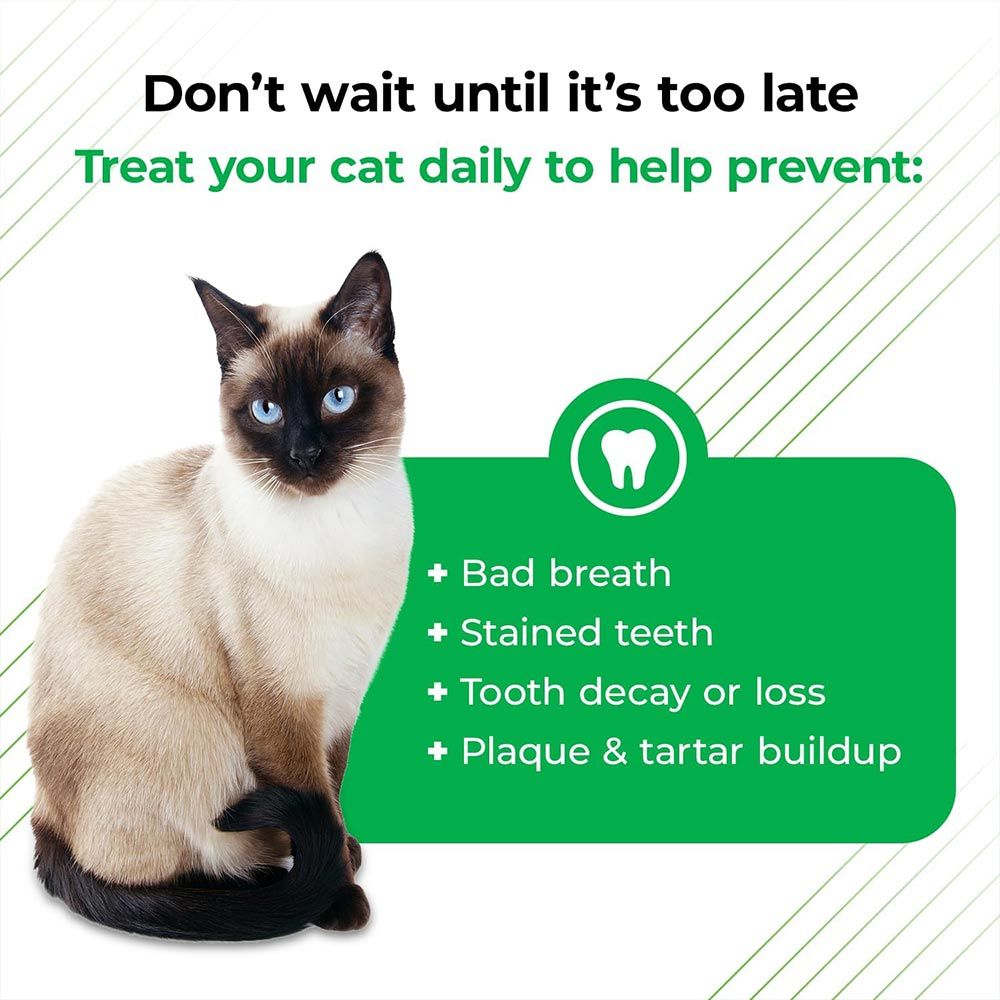 Don’t wait until it’s too late

Treat your cat daily to help prevent:

+ Bad breath
+ Stained teeth
+ Tooth decay or loss
+ Plaque & tartar buildup